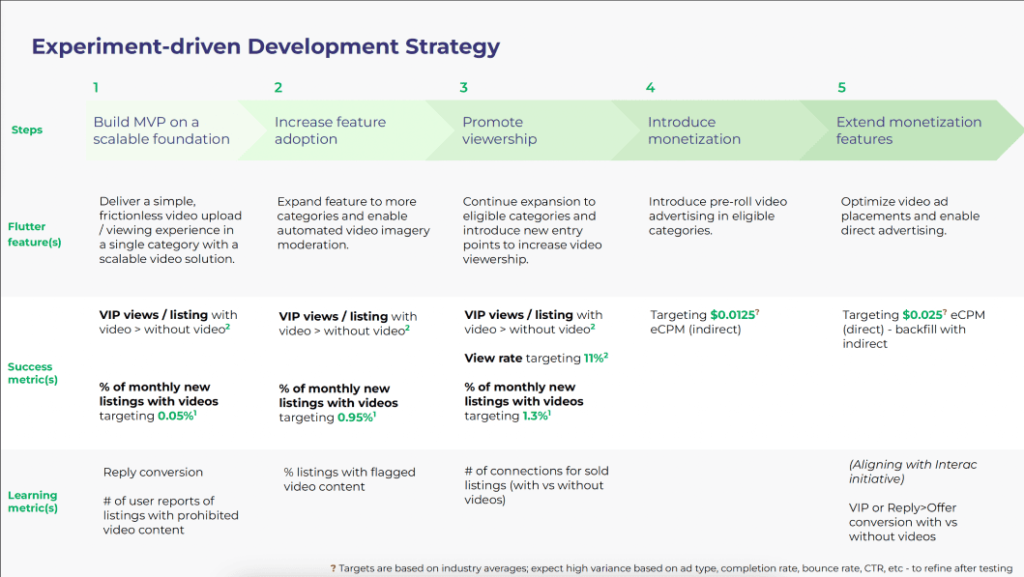 Experiment-driven Development Strategy

| | 1 | 2 | 3 | 4 | 5 |
|---|---|---|---|---|---|
| Steps | Build MVP on a scalable foundation | Increase feature adoption | Promote viewership | Introduce monetization | Extend monetization features |
| Flutter feature(s) | Deliver a simple, frictionless video upload / viewing experience in a single category with a scalable video solution. | Expand feature to more categories and enable automated video imagery moderation. | Continue expansion to eligible categories and introduce new entry points to increase video viewership. | Introduce pre-roll video advertising in eligible categories. | Optimize video ad placements and enable direct advertising. |
| Success metric(s) | VIP views / listing with video > without video$^2$ % of monthly new listings with videos targeting 0.05%$^1$ | VIP views / listing with video > without video$^2$ % of monthly new listings with videos targeting 0.95%$^1$ | VIP views / listing with video > without video$^2$ View rate targeting 11%$^2$ % of monthly new listings with videos targeting 1.3%$^1$ | Targeting \$0.0125$^?$ eCPM (indirect) | Targeting \$0.025$^?$ eCPM (direct) - backfill with indirect |
| Learning metric(s) | Reply conversion # of user reports of listings with prohibited video content | % listings with flagged video content | # of connections for sold listings (with vs without videos) | | (Aligning with Interac initiative) VIP or Reply>Offer conversion with vs without videos |

? Targets are based on industry averages; expect high variance based on ad type, completion rate, bounce rate, CTR, etc - to refine after testing